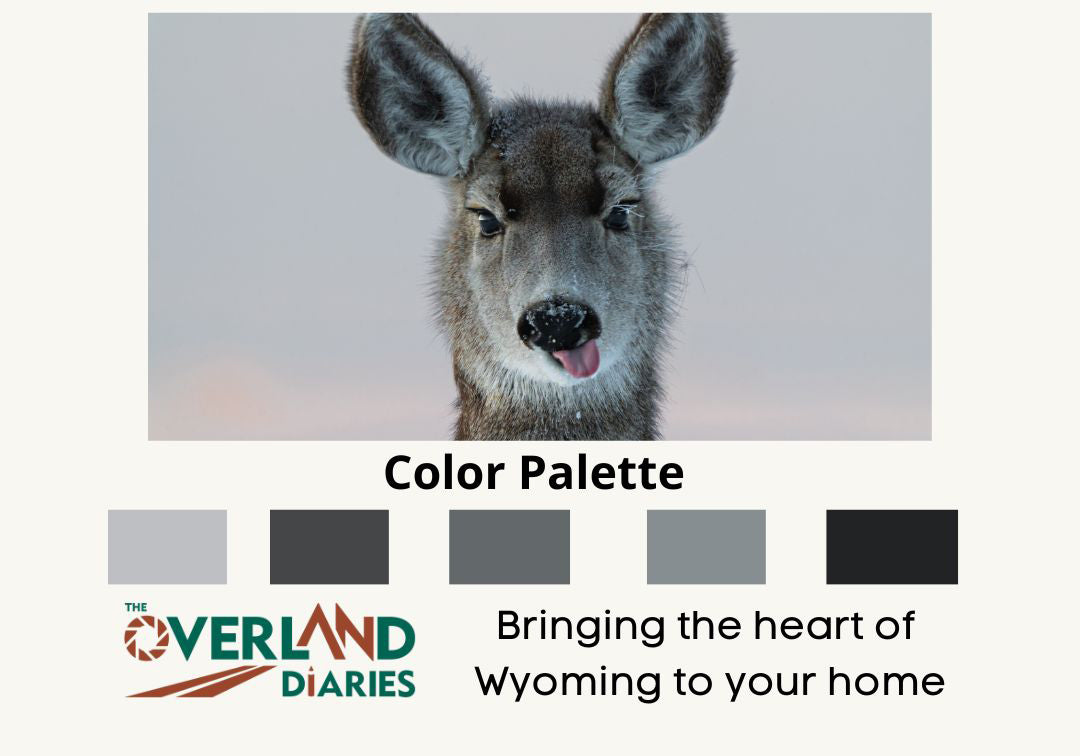 Color Palette

THE OVERLAND DIARIES

Bringing the heart of Wyoming to your home